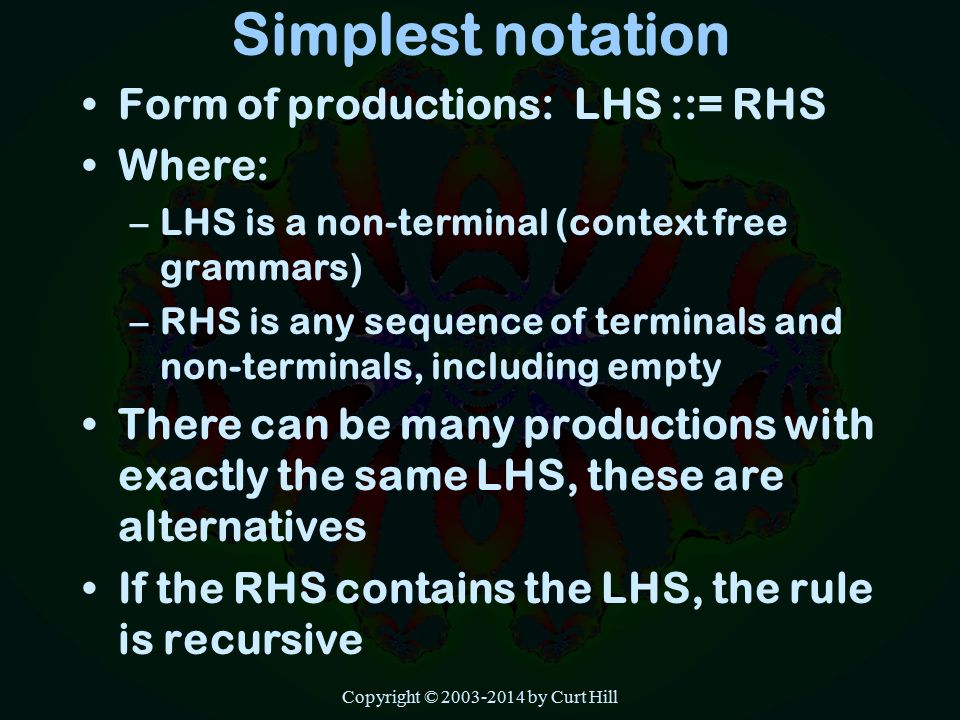 Simplest notation

• Form of productions: LHS ::= RHS
• Where:
– LHS is a non-terminal (context free grammars)
– RHS is any sequence of terminals and non-terminals, including empty
• There can be many productions with exactly the same LHS, these are alternatives
• If the RHS contains the LHS, the rule is recursive

Copyright © 2003-2014 by Curt Hill